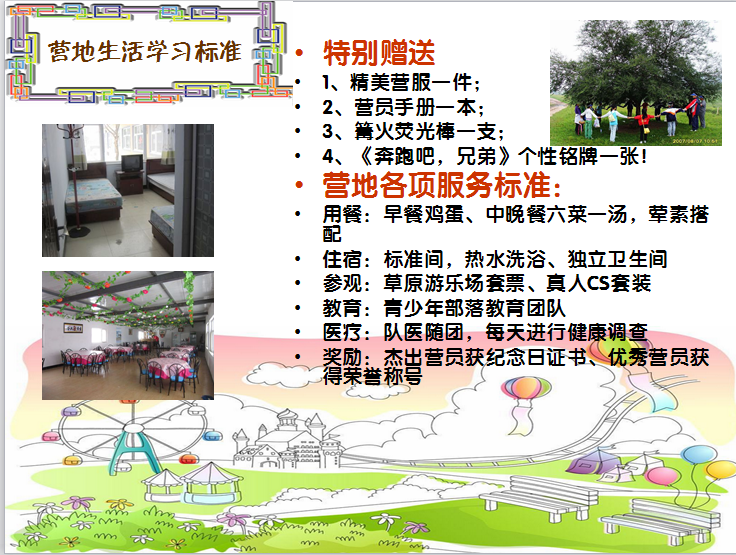 营地生活学习标准

• 特别赠送
• 1、精美营服一件；
• 2、营员手册一本；
• 3、篝火荧光棒一支；
• 4、《奔跑吧，兄弟》个性铭牌一张！
• 营地各项服务标准：
• 用餐：早餐鸡蛋、中晚餐六菜一汤，荤素搭配
• 住宿：标准间，热水洗浴、独立卫生间
• 参观：草原游乐场套票、真人CS套装
• 教育：青少年部落教育团队
• 医疗：队医随团，每天进行健康调查
• 奖励：杰出营员获纪念日证书、优秀营员获得荣誉称号

2007/08/07 10:51